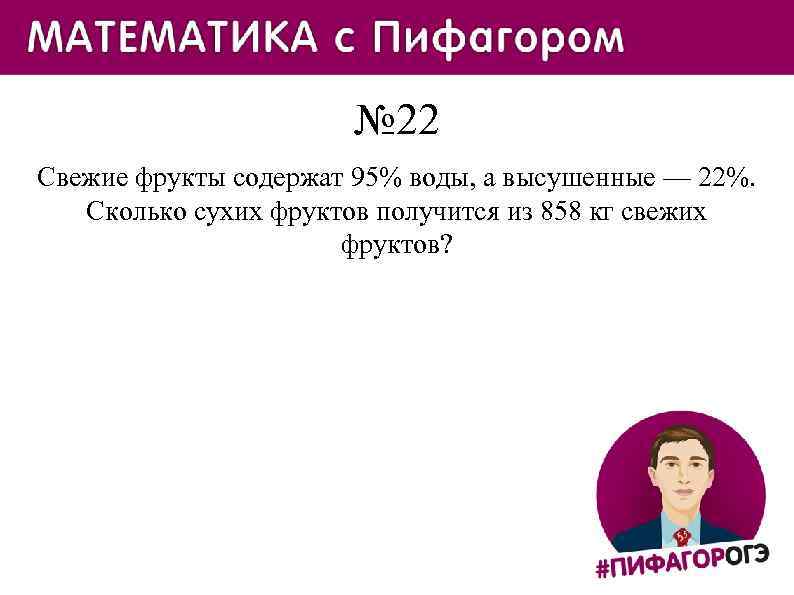 МАТЕМАТИКА с Пифагором

№22

Свежие фрукты содержат 95% воды, а высушенные — 22%. Сколько сухих фруктов получится из 858 кг свежих фруктов?

#ПИФАГОРОГЭ